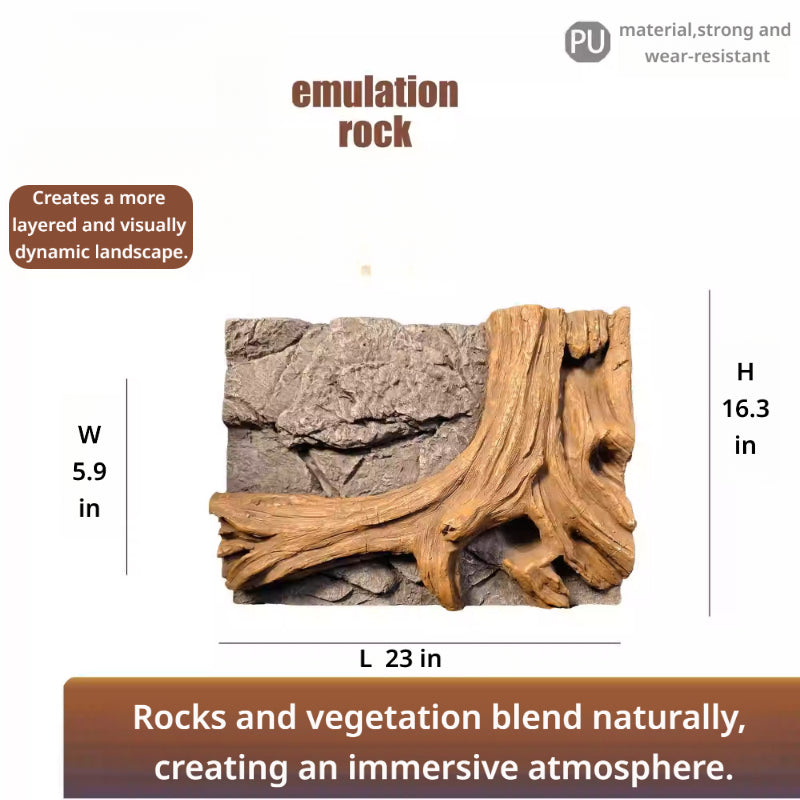 PU material,strong and wear-resistant

emulation rock

Creates a more layered and visually dynamic landscape.

W 5.9 in

H 16.3 in

L 23 in

Rocks and vegetation blend naturally, creating an immersive atmosphere.